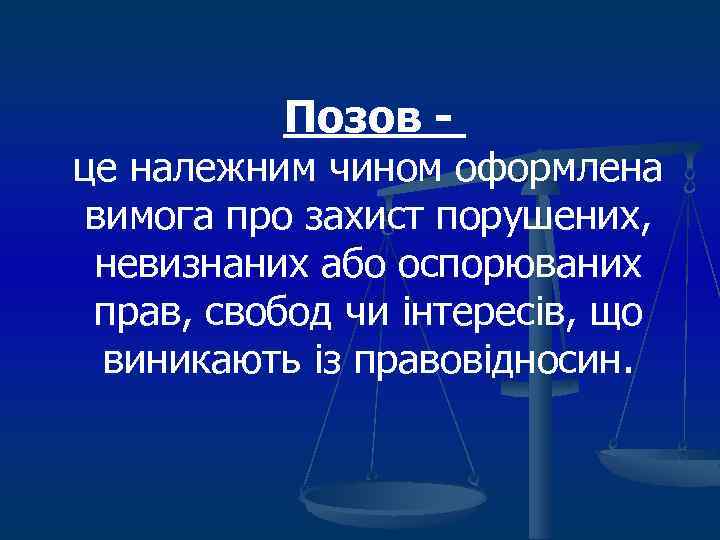 Позов -

це належним чином оформлена вимога про захист порушених, невизнаних або оспорюваних прав, свобод чи інтересів, що виникають із правовідносин.